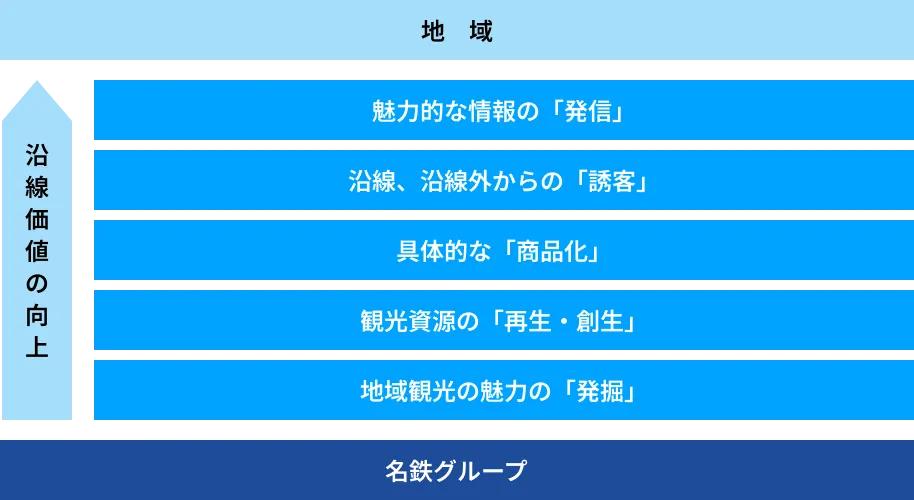 地　域

沿線価値の向上

魅力的な情報の「発信」

沿線、沿線外からの「誘客」

具体的な「商品化」

観光資源の「再生・創生」

地域観光の魅力の「発掘」

名鉄グループ